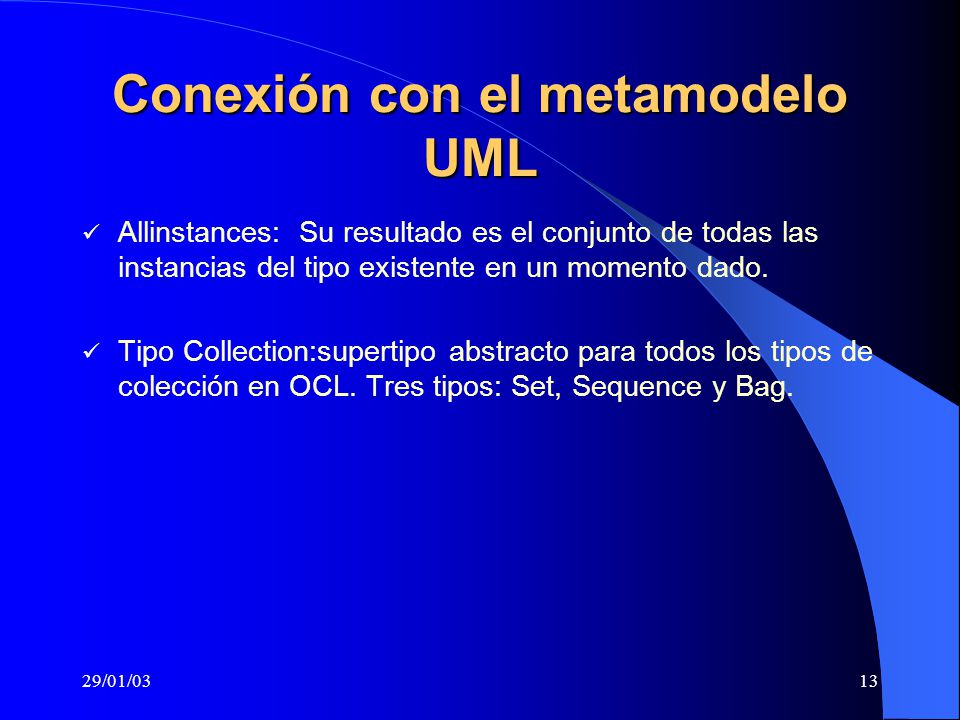 Conexión con el metamodelo UML

✓ Allinstances: Su resultado es el conjunto de todas las instancias del tipo existente en un momento dado.

✓ Tipo Collection:supertipo abstracto para todos los tipos de colección en OCL. Tres tipos: Set, Sequence y Bag.

29/01/03

13